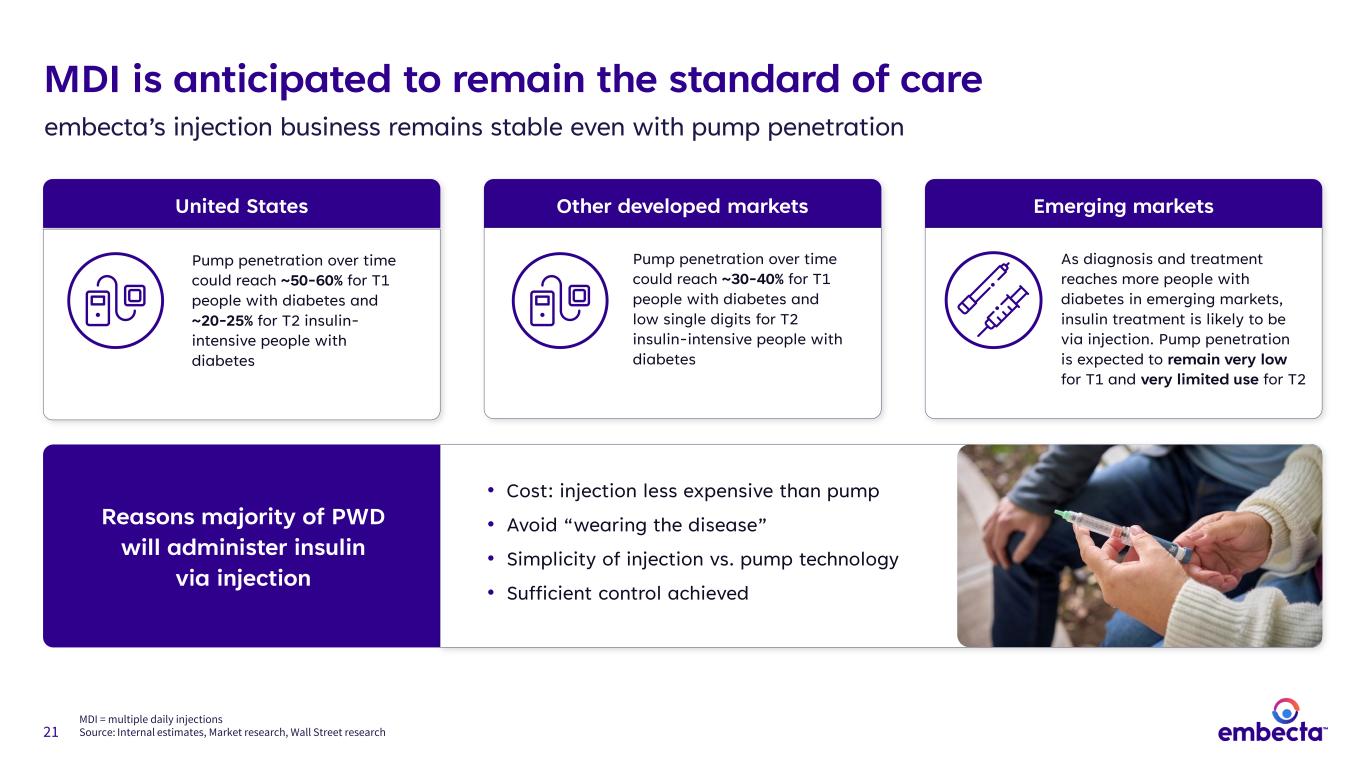 MDI is anticipated to remain the standard of care

embecta's injection business remains stable even with pump penetration

United States

Pump penetration over time could reach ~50-60% for T1 people with diabetes and ~20-25% for T2 insulin-intensive people with diabetes

Other developed markets

Pump penetration over time could reach ~30-40% for T1 people with diabetes and low single digits for T2 insulin-intensive people with diabetes

Emerging markets

As diagnosis and treatment reaches more people with diabetes in emerging markets, insulin treatment is likely to be via injection. Pump penetration is expected to remain very low for T1 and very limited use for T2

Reasons majority of PWD will administer insulin via injection

• Cost: injection less expensive than pump
• Avoid "wearing the disease"
• Simplicity of injection vs. pump technology
• Sufficient control achieved

21

MDI = multiple daily injections
Source: Internal estimates, Market research, Wall Street research

embecta™